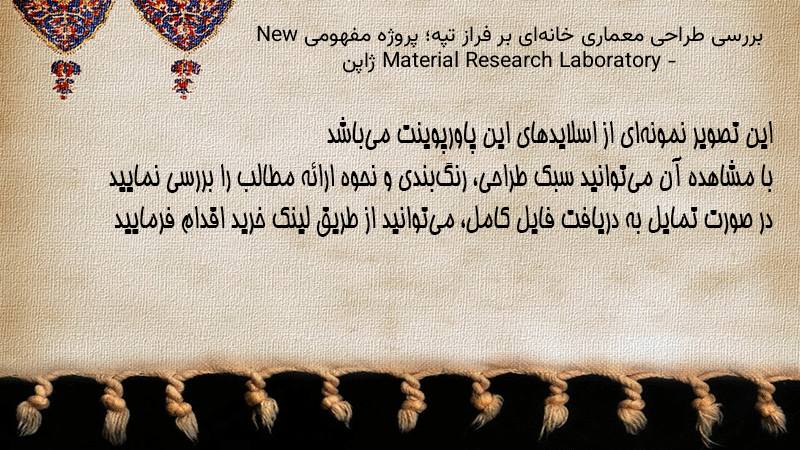 بررسی طراحی معماری خانه‌ای بر فراز تپه؛ پروژه مفهومی New Material Research Laboratory - ژاپن

این تصویر نمونه‌ای از اسلایدهای این پاورپوینت می‌باشد
با مشاهده آن می‌توانید سبک طراحی، رنگ‌بندی و نحوه ارائه مطالب را بررسی نمایید
در صورت تمایل به دریافت فایل کامل، می‌توانید از طریق لینک خرید اقدام فرمایید